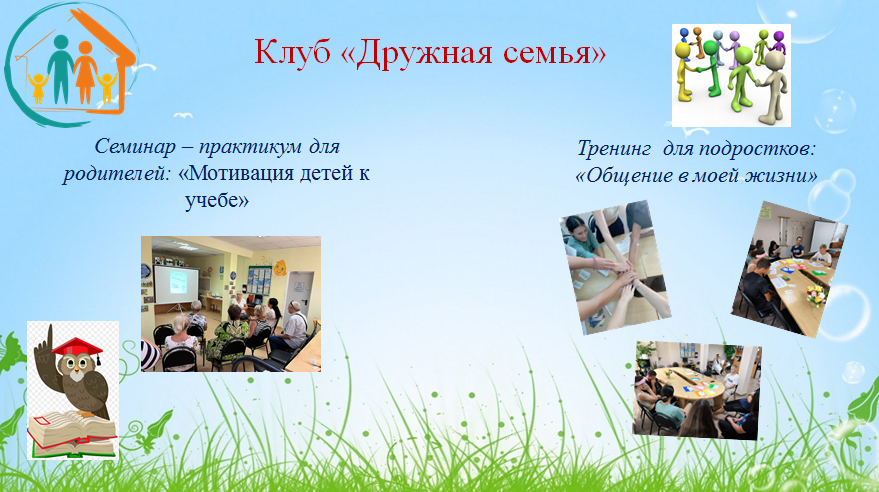 Клуб «Дружная семья»

Семинар – практикум для родителей: «Мотивация детей к учебе»

Тренинг для подростков: «Общение в моей жизни»